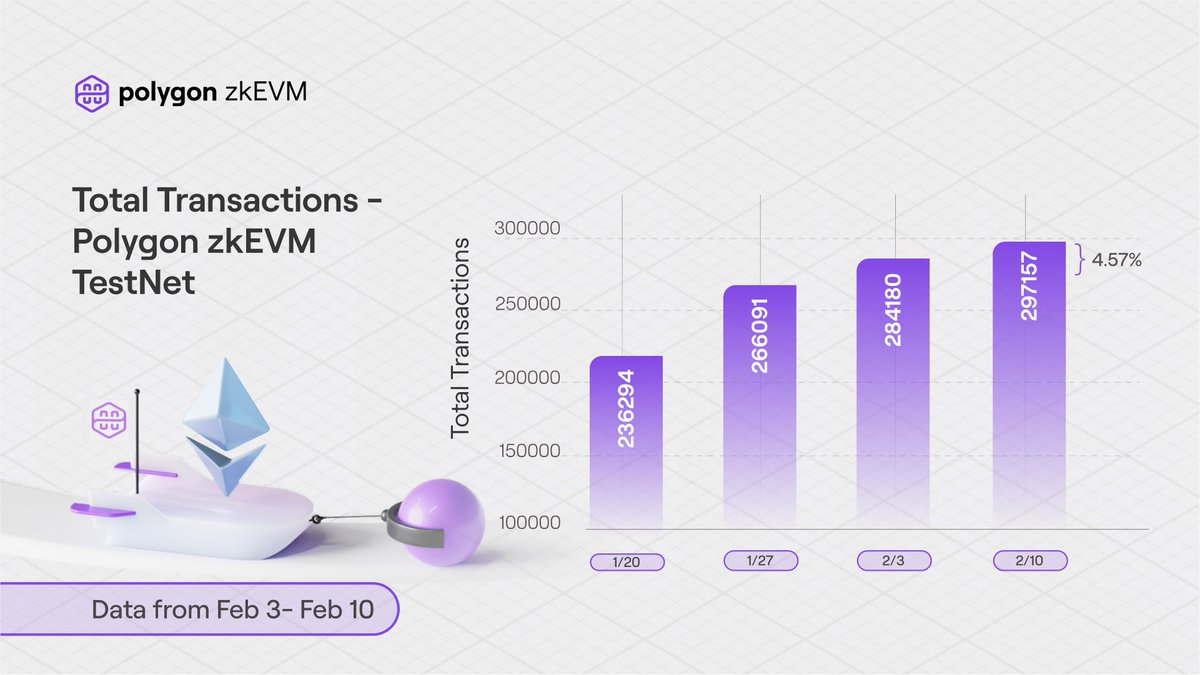 polygon zkEVM

Total Transactions - Polygon zkEVM TestNet

Total Transactions

300000
250000
200000
150000
100000

236294
266091
284180
297157

4.57%

1/20
1/27
2/3
2/10

Data from Feb 3- Feb 10